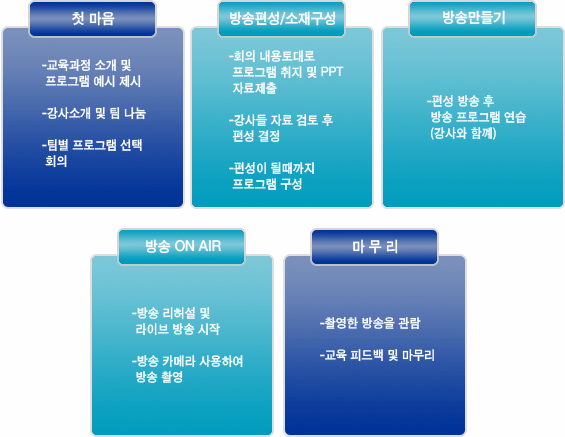 첫 마음

-교육과정 소개 및 프로그램 예시 제시

-강사소개 및 팀 나눔

-팀별 프로그램 선택 회의

방송편성/소재구성

-회의 내용토대로 프로그램 취지 및 PPT 자료제출

-강사들 자료 검토 후 편성 결정

-편성이 될때까지 프로그램 구성

방송만들기

-편성 방송 후 방송 프로그램 연습 (강사와 함께)

방송 ON AIR

-방송 리허설 및 라이브 방송 시작

-방송 카메라 사용하여 방송 촬영

마 무 리

-촬영한 방송을 관람

-교육 피드백 및 마무리